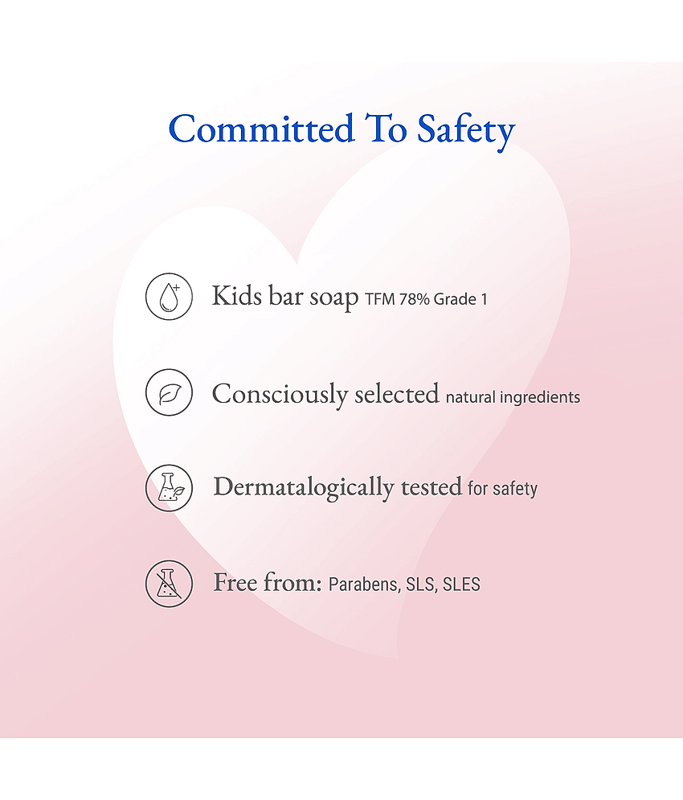 Committed To Safety

Kids bar soap TFM 78% Grade 1

Consciously selected natural ingredients

Dermatalogically tested for safety

Free from: Parabens, SLS, SLES